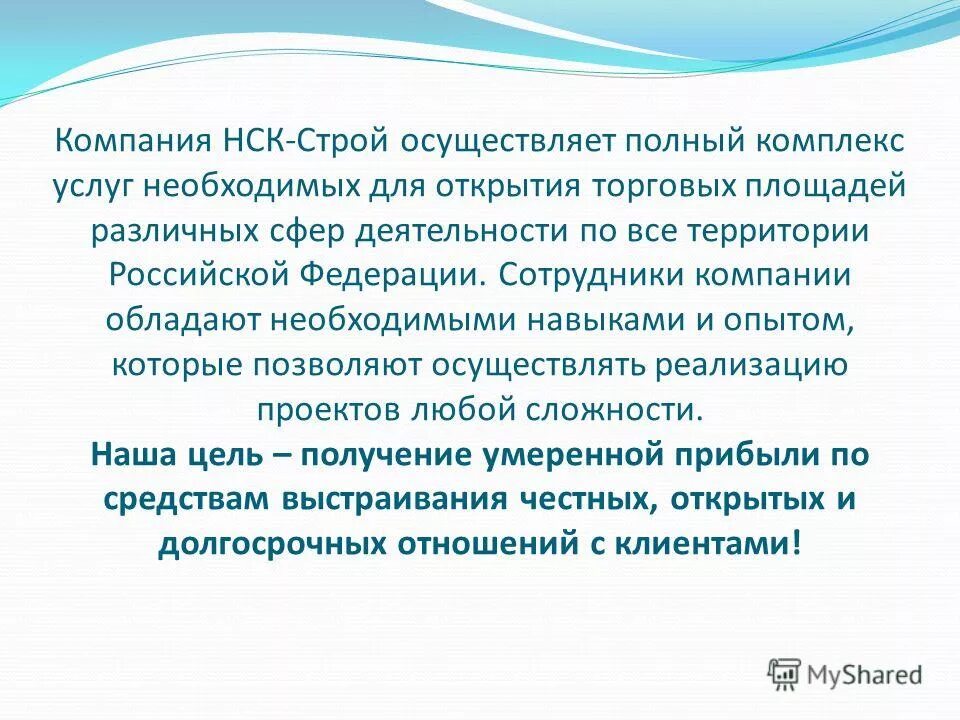 Компания НСК-Строй осуществляет полный комплекс услуг необходимых для открытия торговых площадей различных сфер деятельности по все территории Российской Федерации. Сотрудники компании обладают необходимыми навыками и опытом, которые позволяют осуществлять реализацию проектов любой сложности.
Наша цель – получение умеренной прибыли по средствам выстраивания честных, открытых и долгосрочных отношений с клиентами!

MyShared